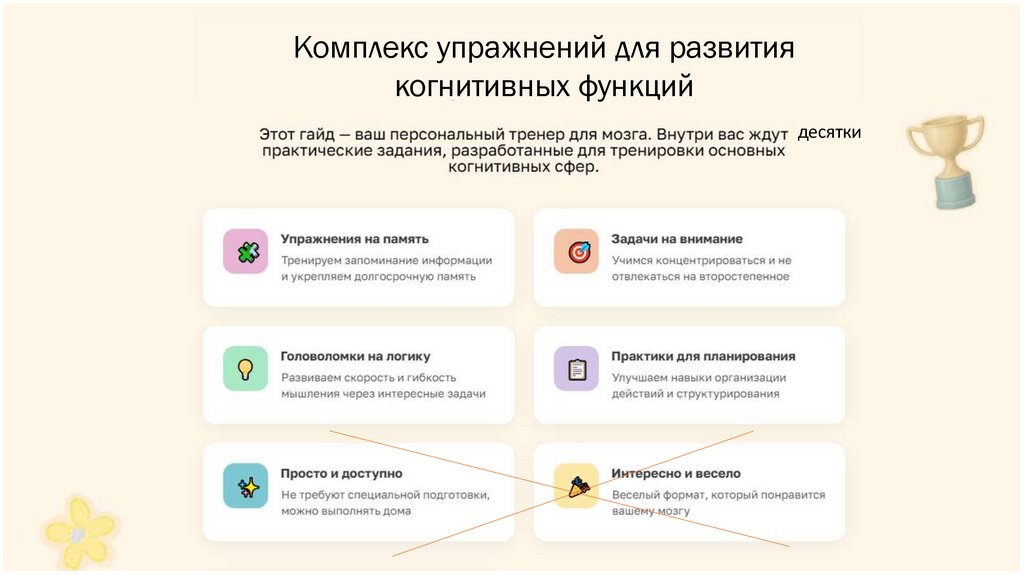 Комплекс упражнений для развития когнитивных функций

Этот гайд — ваш персональный тренер для мозга. Внутри вас ждут десятки практические задания, разработанные для тренировки основных когнитивных сфер.

Упражнения на память
Тренируем запоминание информации и укрепляем долгосрочную память

Задачи на внимание
Учимся концентрироваться и не отвлекаться на второстепенное

Головоломки на логику
Развиваем скорость и гибкость мышления через интересные задачи

Практики для планирования
Улучшаем навыки организации действий и структурирования

Просто и доступно
Не требуют специальной подготовки, можно выполнять дома

Интересно и весело
Веселый формат, который понравится вашему мозгу